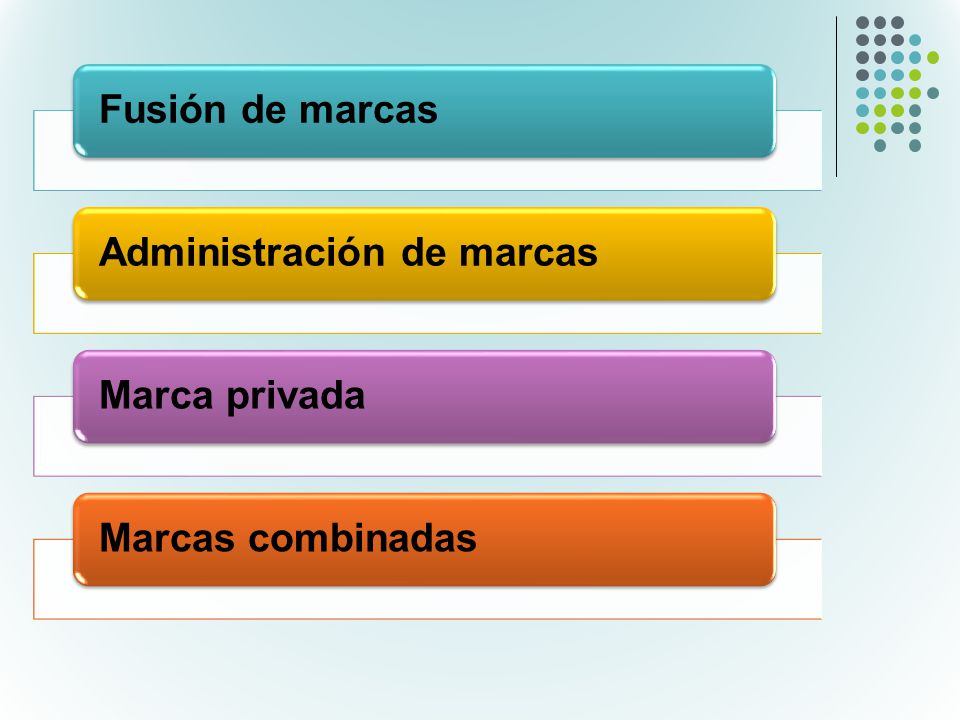 Fusión de marcas

Administración de marcas

Marca privada

Marcas combinadas